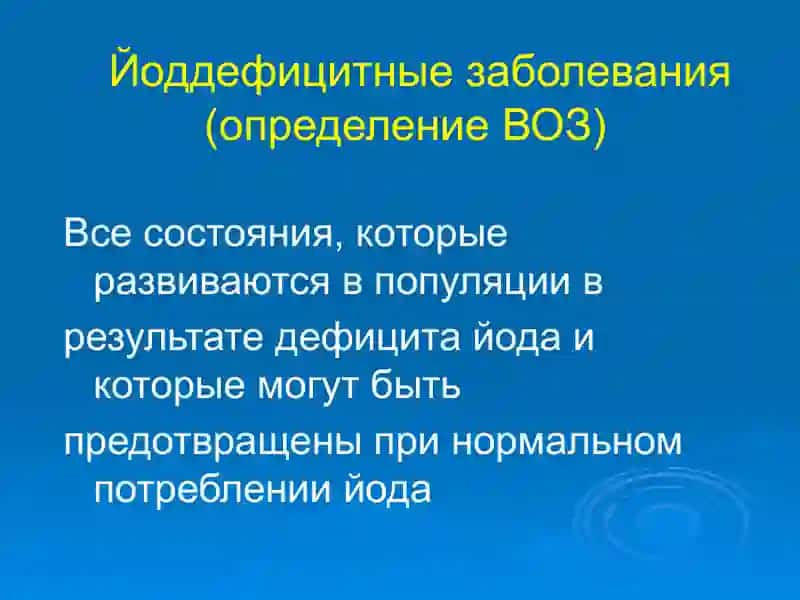 Йоддефицитные заболевания (определение ВОЗ)

Все состояния, которые развиваются в популяции в

результате дефицита йода и которые могут быть

предотвращены при нормальном потреблении йода